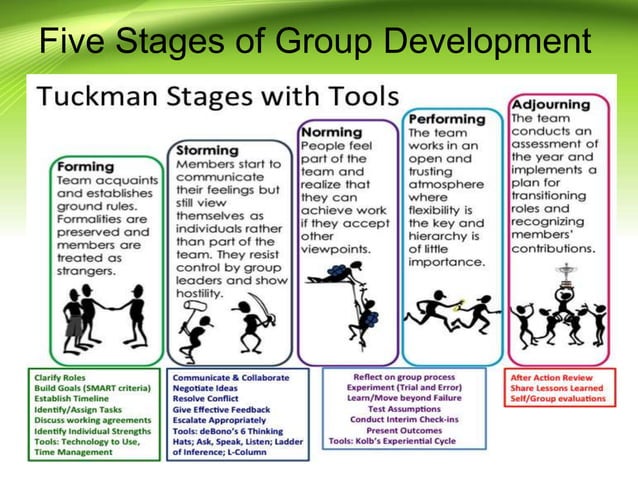 Five Stages of Group Development

Tuckman Stages with Tools

Forming
Team acquaints and establishes ground rules. Formalities are preserved and members are treated as strangers.

Storming
Members start to communicate their feelings but still view themselves as individuals rather than part of the team. They resist control by group leaders and show hostility.

Norming
People feel part of the team and realize that they can achieve work if they accept other viewpoints.

Performing
The team works in an open and trusting atmosphere where flexibility is the key and hierarchy is of little importance.

Adjourning
The team conducts an assessment of the year and implements a plan for transitioning roles and recognizing members' contributions.

Clarify Roles
Build Goals (SMART criteria)
Establish Timeline
Identify/Assign Tasks
Discuss working agreements
Identify Individual Strengths
Tools: Technology to Use, Time Management

Communicate & Collaborate
Negotiate Ideas
Resolve Conflict
Give Effective Feedback
Escalate Appropriately
Tools: deBono's 6 Thinking Hats; Ask, Speak, Listen; Ladder of Inference; L-Column

Reflect on group process
Experiment (Trial and Error)
Learn/Move beyond Failure
Test Assumptions
Conduct Interim Check-ins
Present Outcomes
Tools: Kolb's Experiential Cycle

After Action Review
Share Lessons Learned
Self/Group evaluations